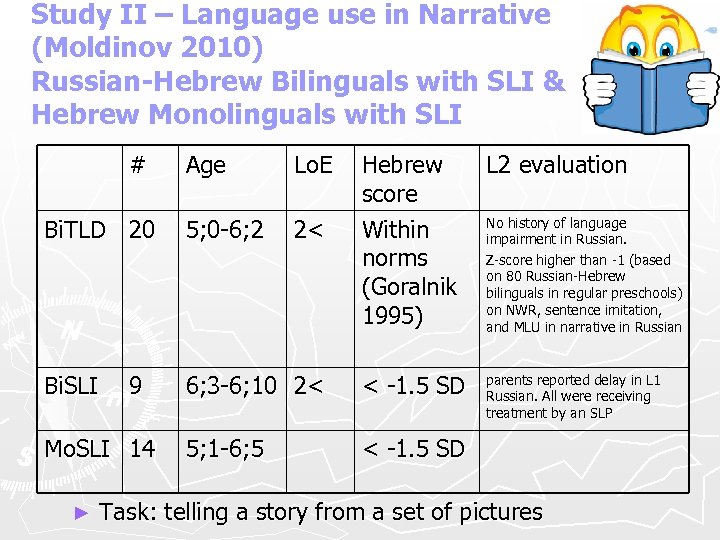 Study II – Language use in Narrative (Moldinov 2010)
Russian-Hebrew Bilinguals with SLI & Hebrew Monolinguals with SLI

| | # | Age | LoE | Hebrew score | L2 evaluation |
|---|---|---|---|---|---|
| BiTLD | 20 | 5;0-6;2 | 2< | Within norms (Goralnik 1995) | No history of language impairment in Russian. Z-score higher than -1 (based on 80 Russian-Hebrew bilinguals in regular preschools) on NWR, sentence imitation, and MLU in narrative in Russian |
| BiSLI | 9 | 6;3-6;10 | 2< | < -1.5 SD | parents reported delay in L1 Russian. All were receiving treatment by an SLP |
| MoSLI | 14 | 5;1-6;5 | | < -1.5 SD | |

► Task: telling a story from a set of pictures